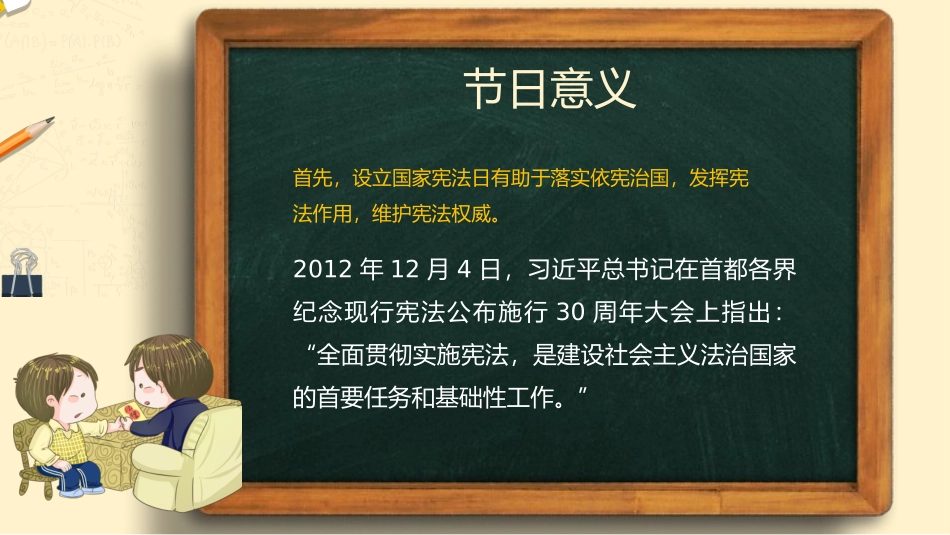 节日意义

首先，设立国家宪法日有助于落实依宪治国，发挥宪法作用，维护宪法权威。

2012 年 12 月 4 日，习近平总书记在首都各界纪念现行宪法公布施行 30 周年大会上指出：“全面贯彻实施宪法，是建设社会主义法治国家的首要任务和基础性工作。”